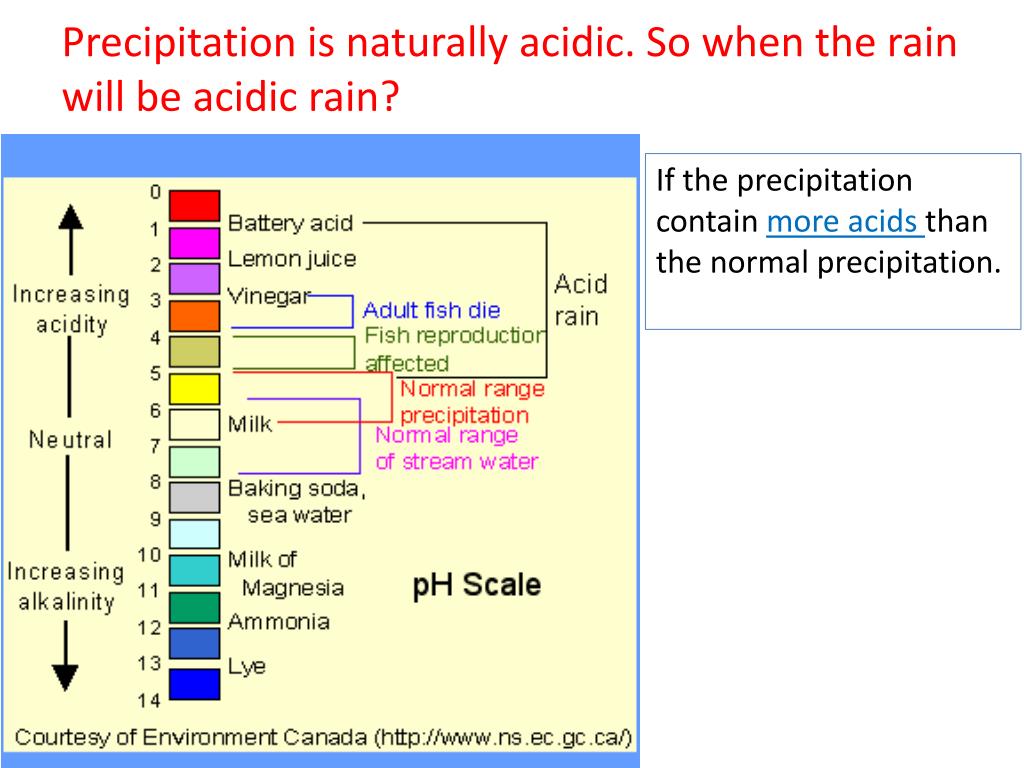 Precipitation is naturally acidic. So when the rain will be acidic rain?

Increasing acidity

Neutral

Increasing alkalinity

0
1
2
3
4
5
6
7
8
9
10
11
12
13
14

Battery acid
Lemon juice
Vinegar
Milk
Baking soda, sea water
Milk of Magnesia
Ammonia
Lye

Adult fish die
Fish reproduction affected
Normal range precipitation
Normal range of stream water

Acid rain

pH Scale

Courtesy of Environment Canada (http://www.ns.ec.gc.ca/)

If the precipitation contain more acids than the normal precipitation.